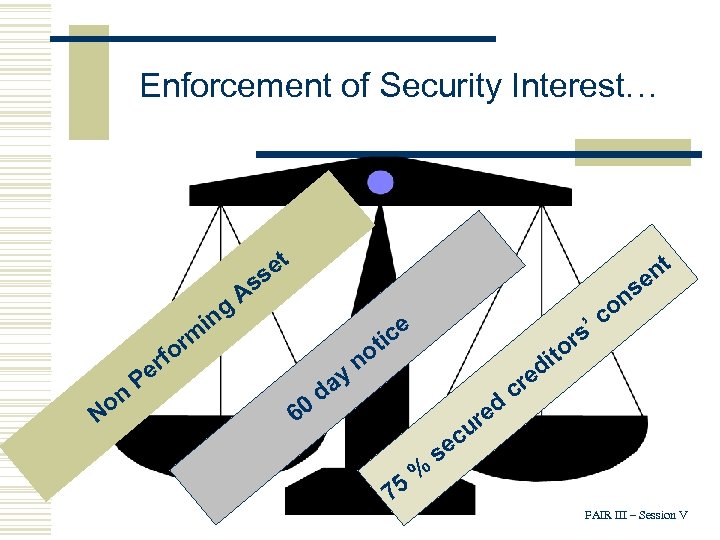 Enforcement of Security Interest…

Non Performing Asset

60 day notice

75 % secured creditors' consent

FAIR III – Session V